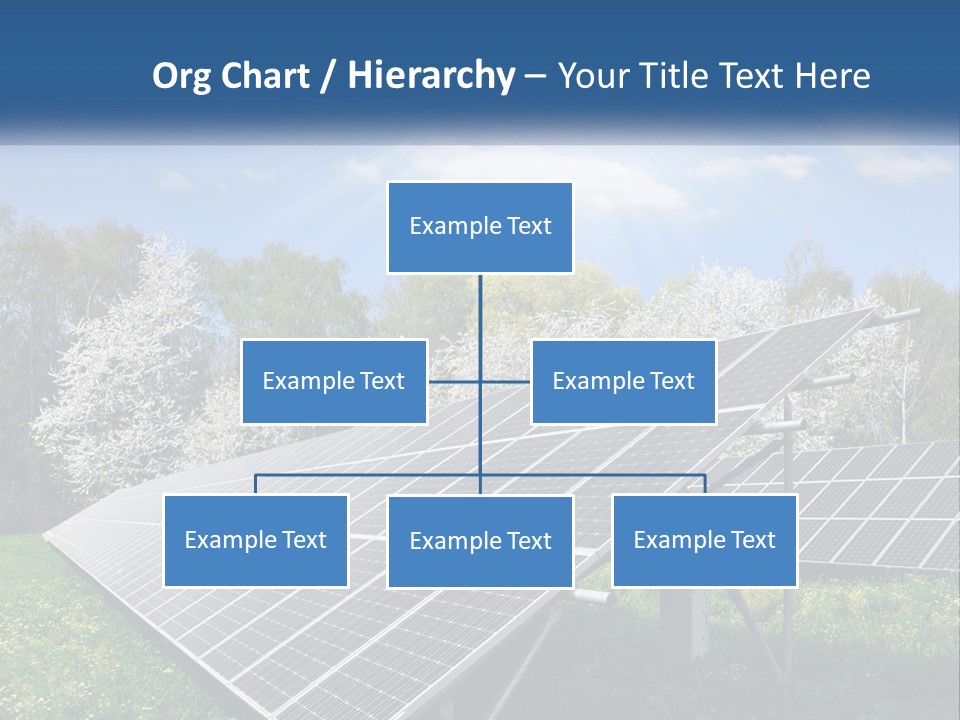 Org Chart / Hierarchy – Your Title Text Here

Example Text

Example Text

Example Text

Example Text

Example Text

Example Text